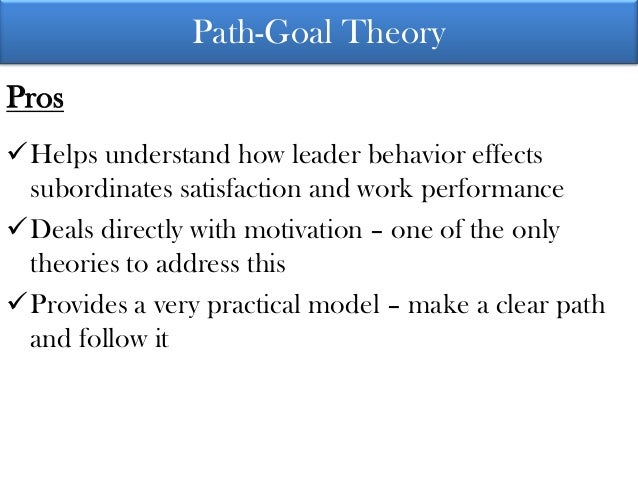 Path-Goal Theory

Pros

✓ Helps understand how leader behavior effects subordinates satisfaction and work performance

✓ Deals directly with motivation – one of the only theories to address this

✓ Provides a very practical model – make a clear path and follow it